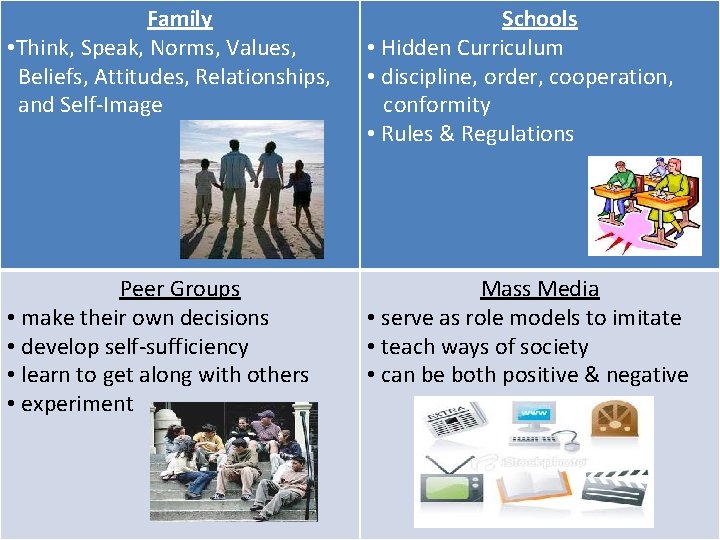 Family
• Think, Speak, Norms, Values, Beliefs, Attitudes, Relationships, and Self-Image

Schools
• Hidden Curriculum
• discipline, order, cooperation, conformity
• Rules & Regulations

Peer Groups
• make their own decisions
• develop self-sufficiency
• learn to get along with others
• experiment

Mass Media
• serve as role models to imitate
• teach ways of society
• can be both positive & negative

EXTRA
www
iStockphoto